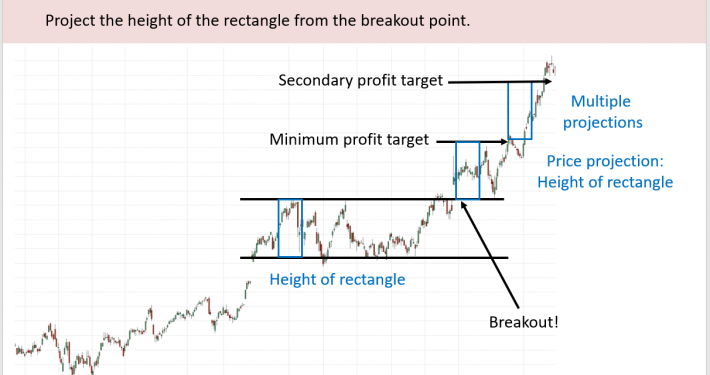 Project the height of the rectangle from the breakout point.

Secondary profit target

Multiple projections

Minimum profit target

Price projection: Height of rectangle

Height of rectangle

Breakout!